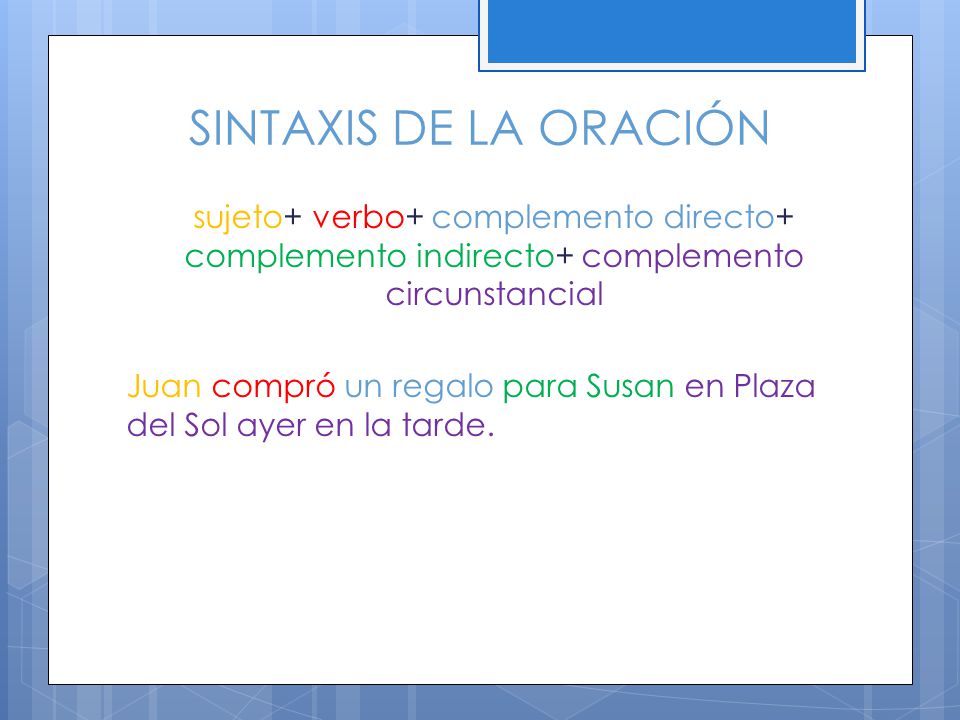 SINTAXIS DE LA ORACIÓN

sujeto+ verbo+ complemento directo+ complemento indirecto+ complemento circunstancial

Juan compró un regalo para Susan en Plaza del Sol ayer en la tarde.